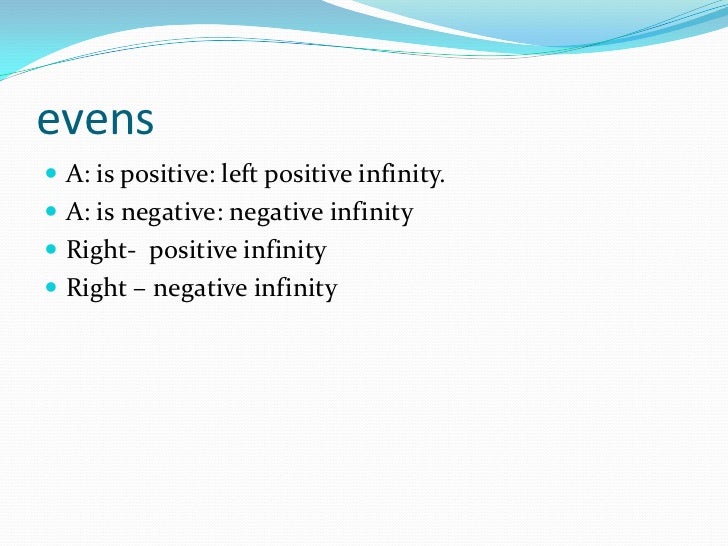 evens

- A: is positive: left positive infinity.
- A: is negative: negative infinity
- Right-  positive infinity
- Right – negative infinity